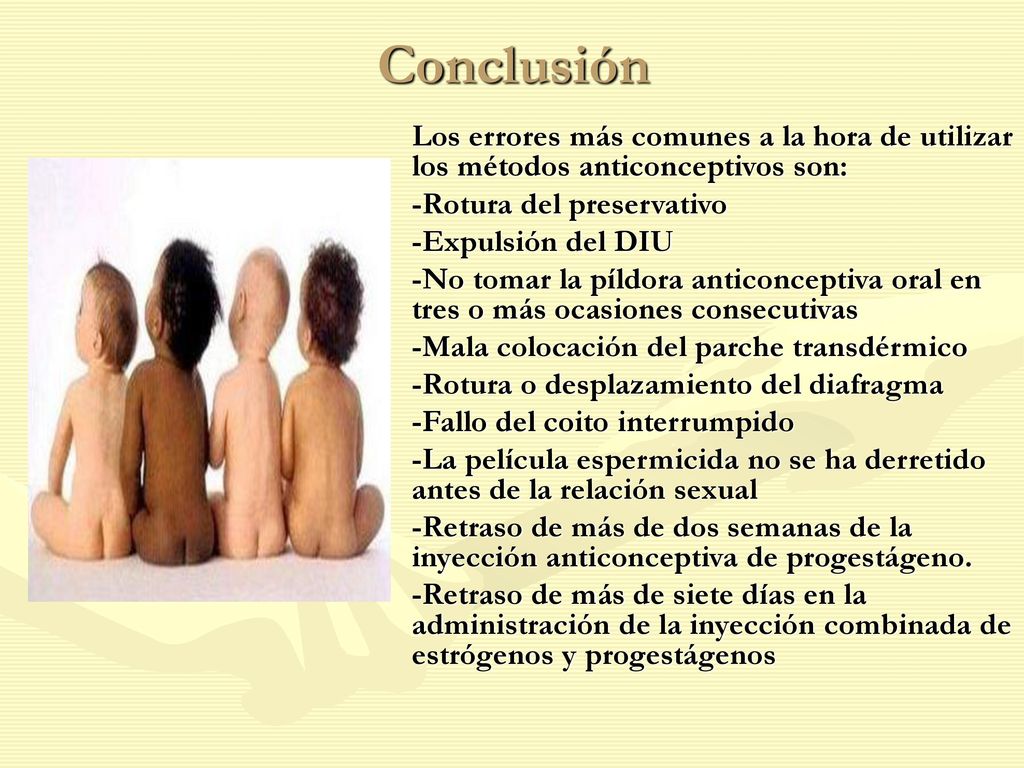 Conclusión

Los errores más comunes a la hora de utilizar los métodos anticonceptivos son:

-Rotura del preservativo

-Expulsión del DIU

-No tomar la píldora anticonceptiva oral en tres o más ocasiones consecutivas

-Mala colocación del parche transdérmico

-Rotura o desplazamiento del diafragma

-Fallo del coito interrumpido

-La película espermicida no se ha derretido antes de la relación sexual

-Retraso de más de dos semanas de la inyección anticonceptiva de progestágeno.

-Retraso de más de siete días en la administración de la inyección combinada de estrógenos y progestágenos